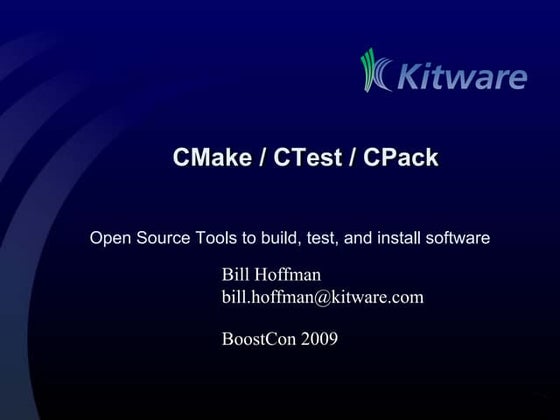 Kitware

CMake / CTest / CPack

Open Source Tools to build, test, and install software

Bill Hoffman
bill.hoffman@kitware.com

BoostCon 2009